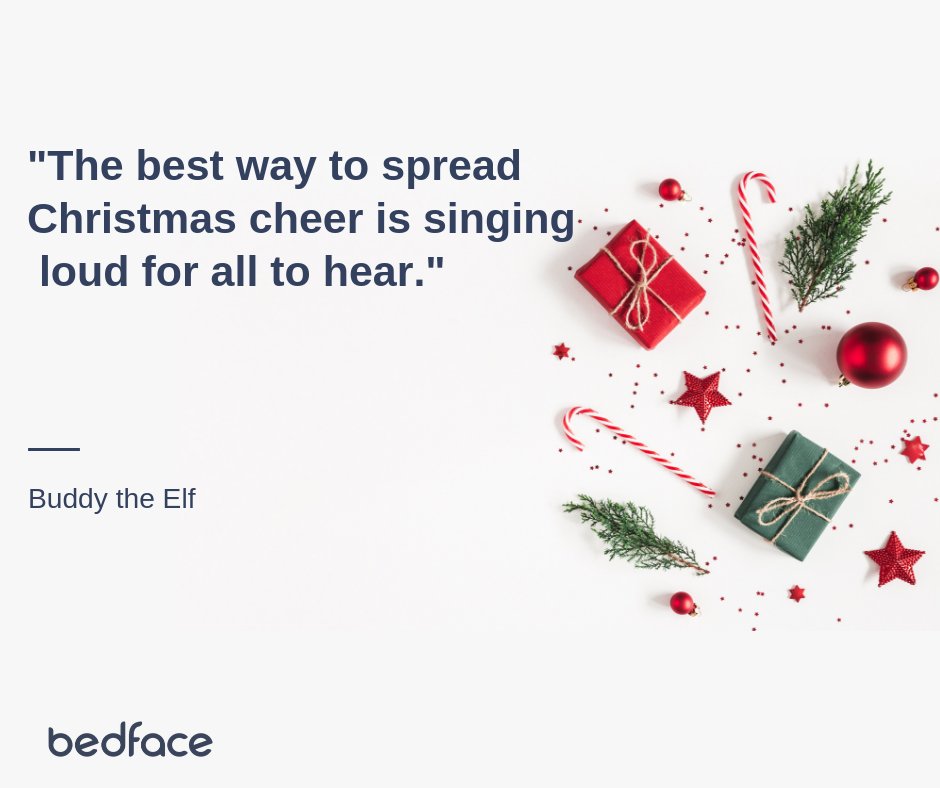 "The best way to spread Christmas cheer is singing loud for all to hear."

Buddy the Elf

bedface